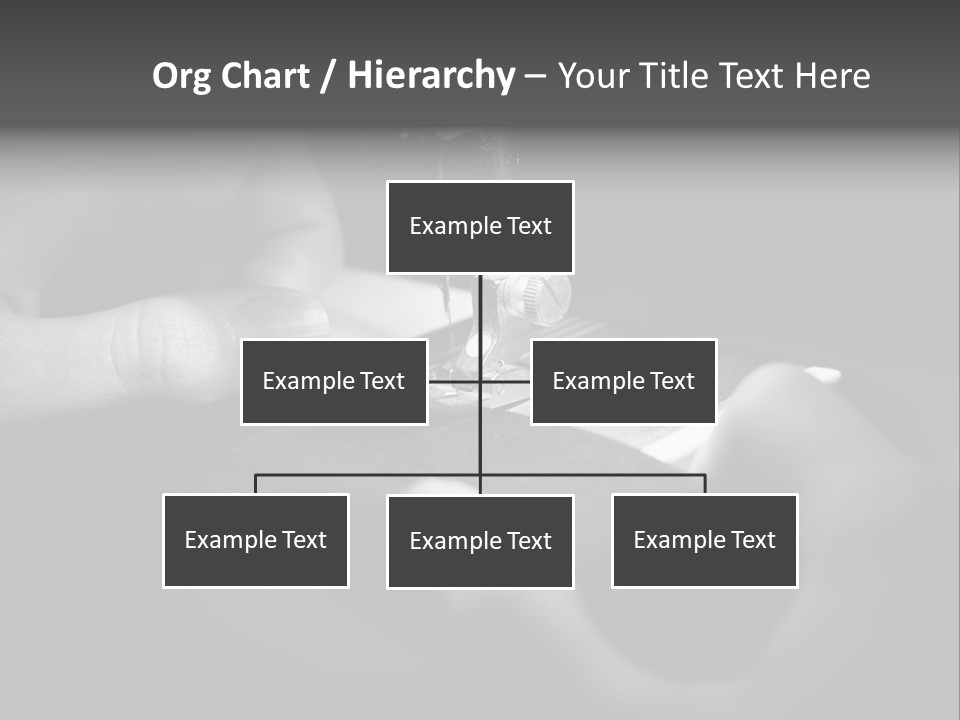 Org Chart / Hierarchy – Your Title Text Here

Example Text

Example Text

Example Text

Example Text

Example Text

Example Text